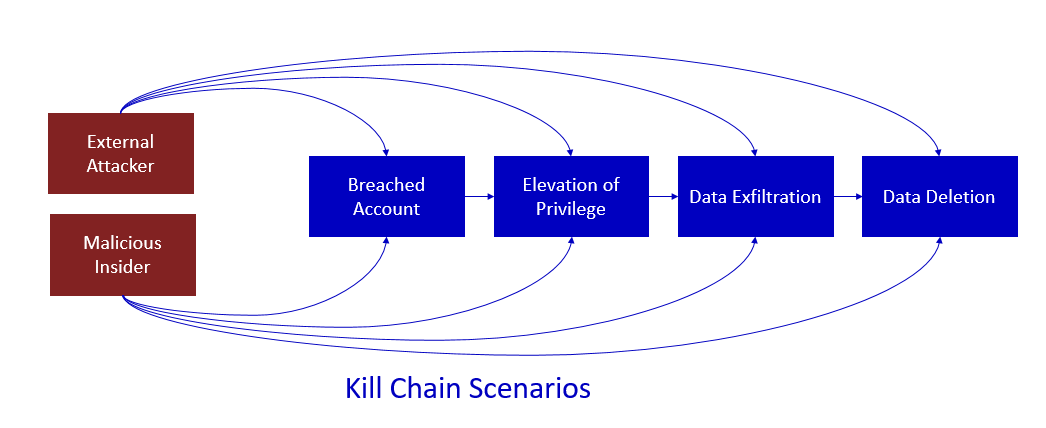 External Attacker

Malicious Insider

Breached Account

Elevation of Privilege

Data Exfiltration

Data Deletion

Kill Chain Scenarios